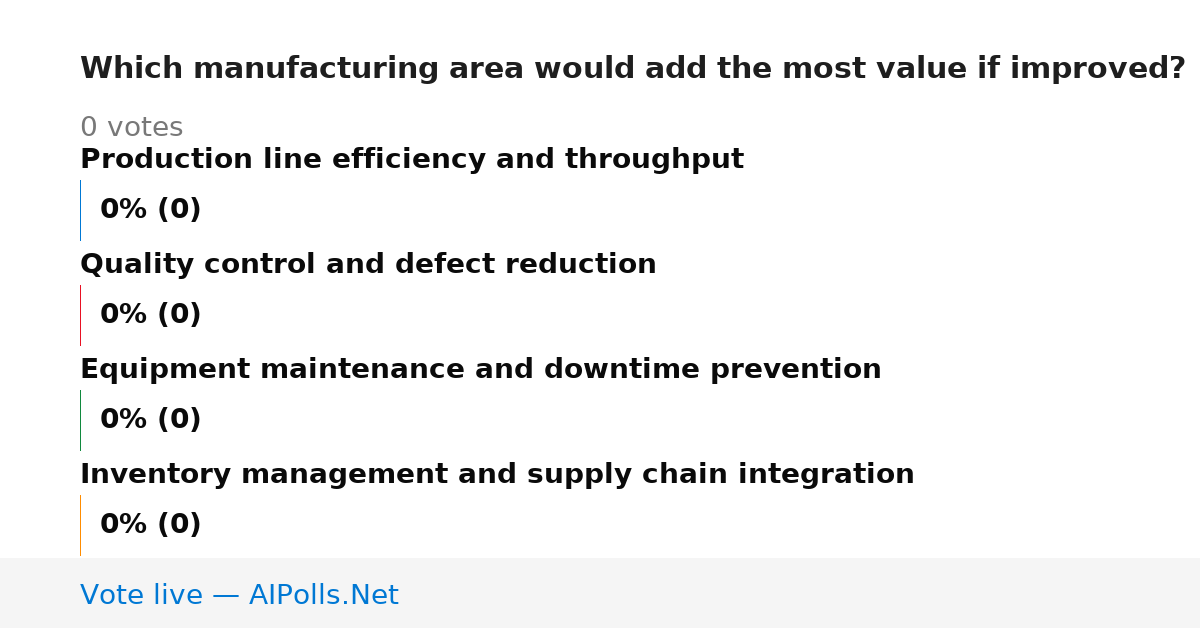 Which manufacturing area would add the most value if improved?

0 votes

Production line efficiency and throughput

0% (0)

Quality control and defect reduction

0% (0)

Equipment maintenance and downtime prevention

0% (0)

Inventory management and supply chain integration

0% (0)

Vote live — AIPolls.Net